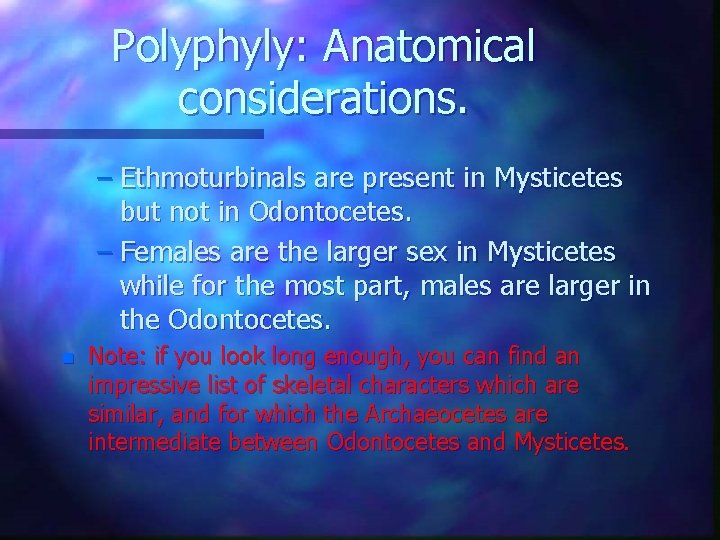 Polyphyly: Anatomical considerations.

– Ethmoturbinals are present in Mysticetes but not in Odontocetes.

– Females are the larger sex in Mysticetes while for the most part, males are larger in the Odontocetes.

Note: if you look long enough, you can find an impressive list of skeletal characters which are similar, and for which the Archaeocetes are intermediate between Odontocetes and Mysticetes.